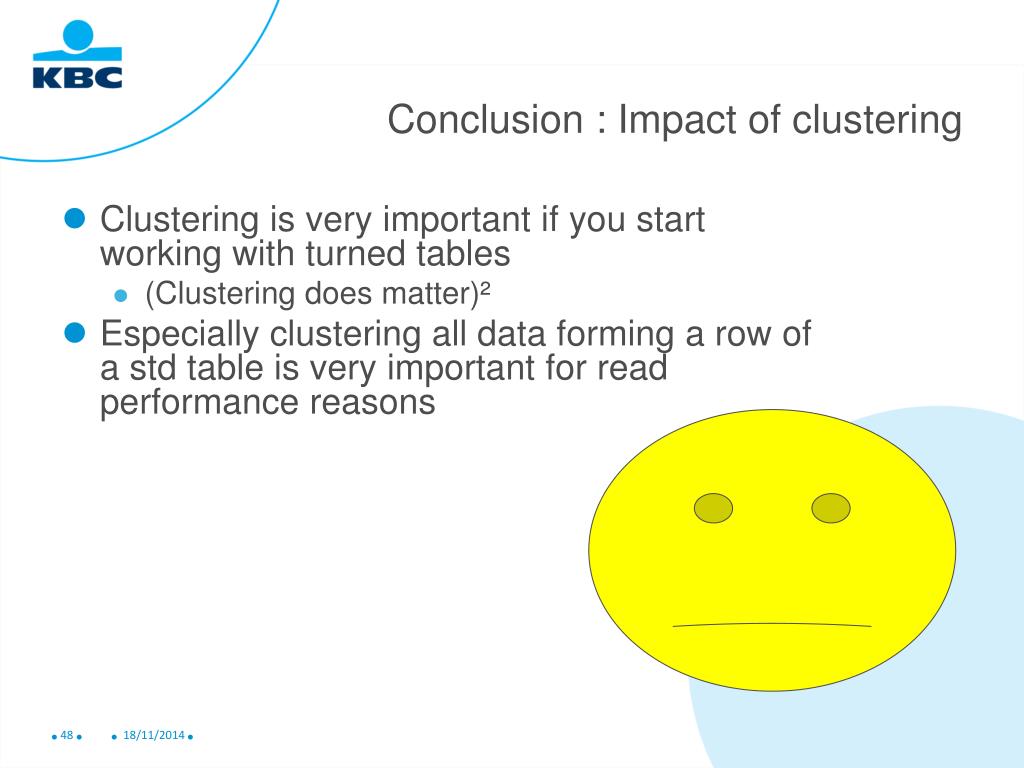 KBC

Conclusion : Impact of clustering

Clustering is very important if you start working with turned tables

(Clustering does matter)²

Especially clustering all data forming a row of a std table is very important for read performance reasons

48

18/11/2014